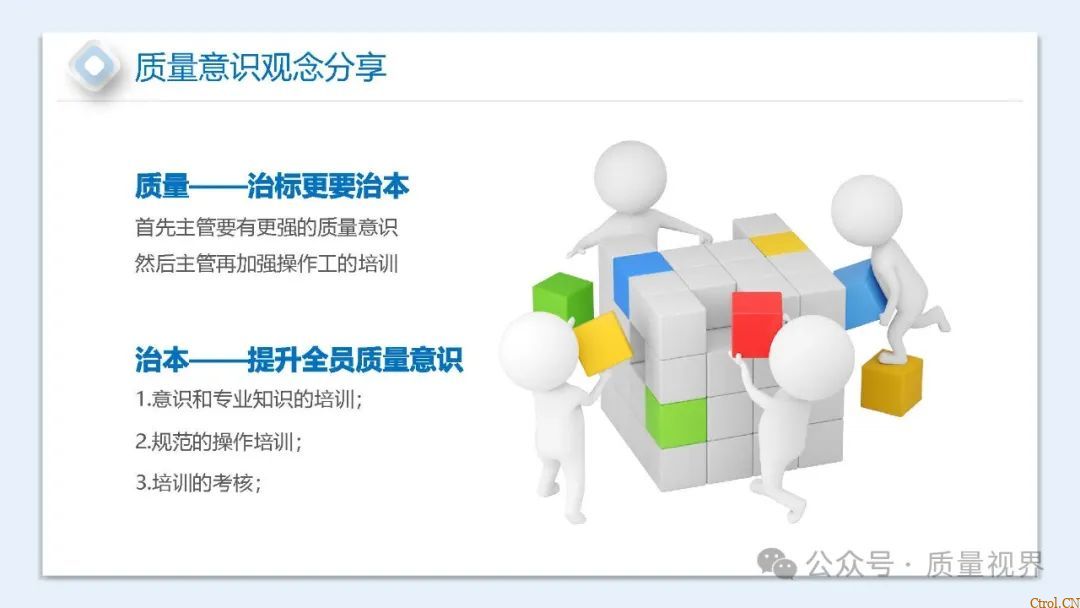 质量意识观念分享

质量——治标更要治本
首先主管要有更强的质量意识
然后主管再加强操作工的培训

治本——提升全员质量意识
1.意识和专业知识的培训;
2.规范的操作培训;
3.培训的考核;

公众号 · 质量视界

Ctrol.CN